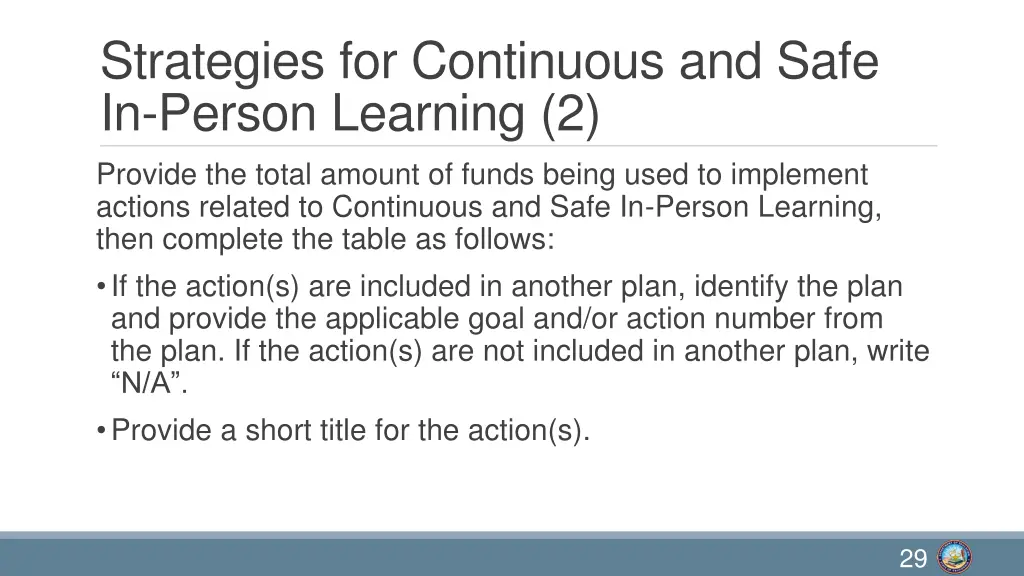 Strategies for Continuous and Safe In-Person Learning (2)

Provide the total amount of funds being used to implement actions related to Continuous and Safe In-Person Learning, then complete the table as follows:

• If the action(s) are included in another plan, identify the plan and provide the applicable goal and/or action number from the plan. If the action(s) are not included in another plan, write “N/A”.

• Provide a short title for the action(s).

29